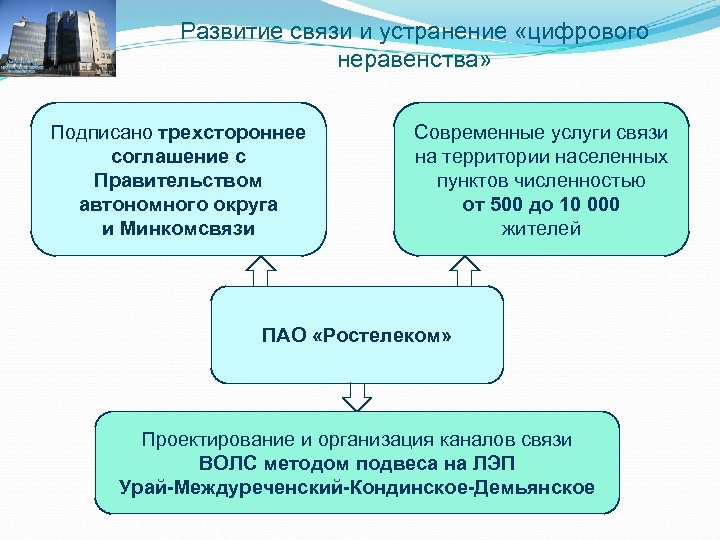 Развитие связи и устранение «цифрового неравенства»

Подписано трехстороннее соглашение с Правительством автономного округа и Минкомсвязи

Современные услуги связи на территории населенных пунктов численностью от 500 до 10 000 жителей

ПАО «Ростелеком»

Проектирование и организация каналов связи ВОЛС методом подвеса на ЛЭП Урай-Междуреченский-Кондинское-Демьянское